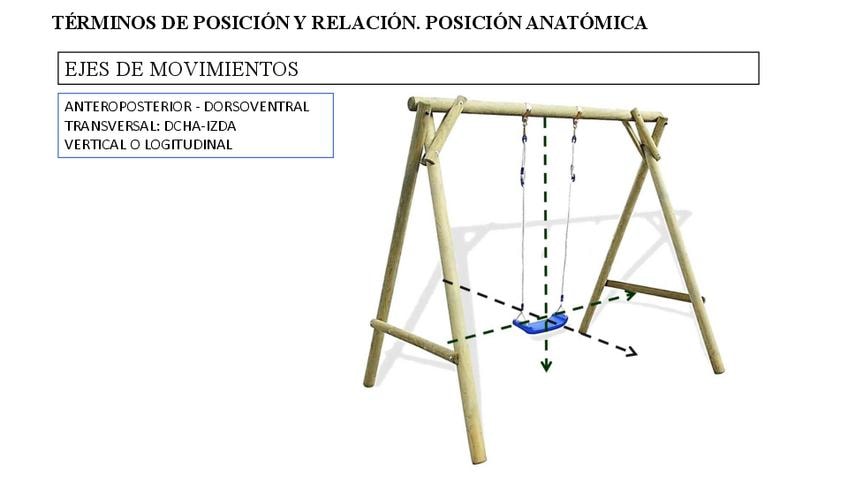 TÉRMINOS DE POSICIÓN Y RELACIÓN. POSICIÓN ANATÓMICA

EJES DE MOVIMIENTOS

ANTEROPOSTERIOR - DORSOVENTRAL
TRANSVERSAL: DCHA-IZDA
VERTICAL O LOGITUDINAL